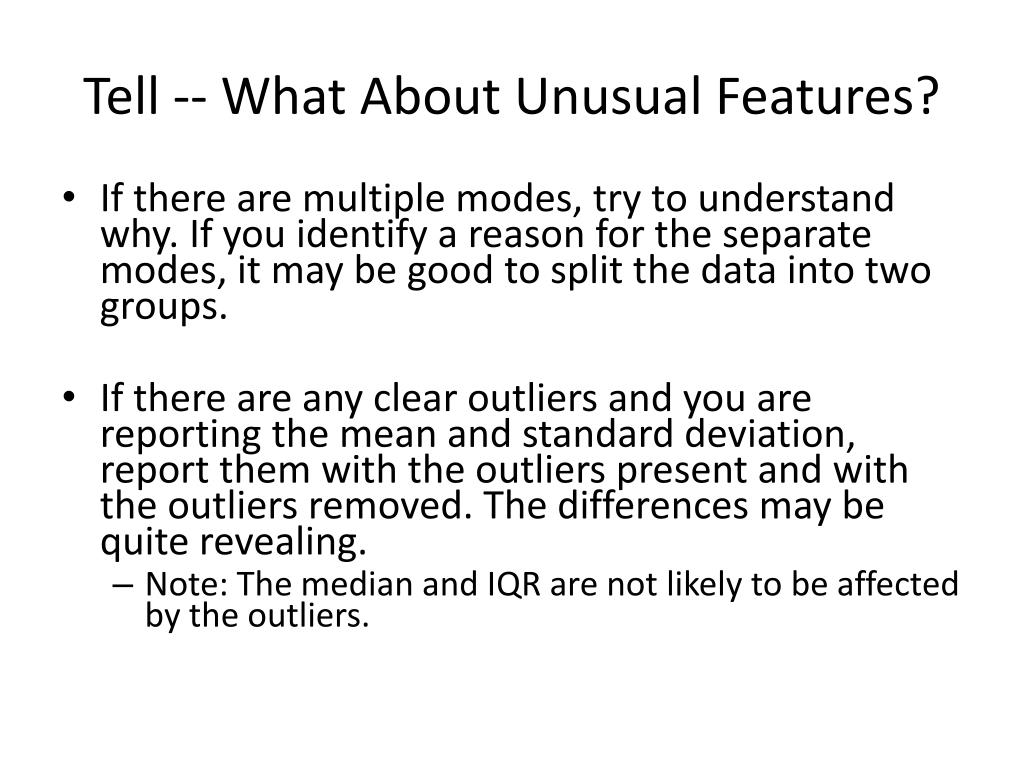 Tell -- What About Unusual Features?

• If there are multiple modes, try to understand why. If you identify a reason for the separate modes, it may be good to split the data into two groups.

• If there are any clear outliers and you are reporting the mean and standard deviation, report them with the outliers present and with the outliers removed. The differences may be quite revealing.
– Note: The median and IQR are not likely to be affected by the outliers.